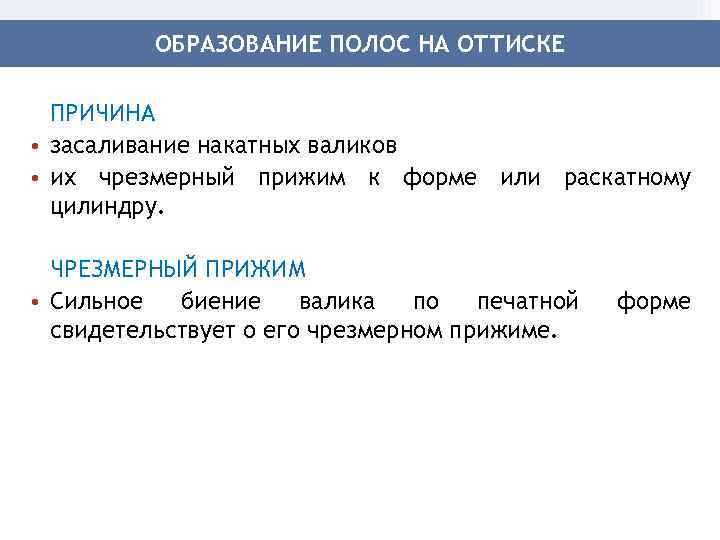 ОБРАЗОВАНИЕ ПОЛОС НА ОТТИСКЕ

ПРИЧИНА

• засаливание накатных валиков
• их чрезмерный прижим к форме или раскатному цилиндру.

ЧРЕЗМЕРНЫЙ ПРИЖИМ

• Сильное биение валика по печатной форме свидетельствует о его чрезмерном прижиме.